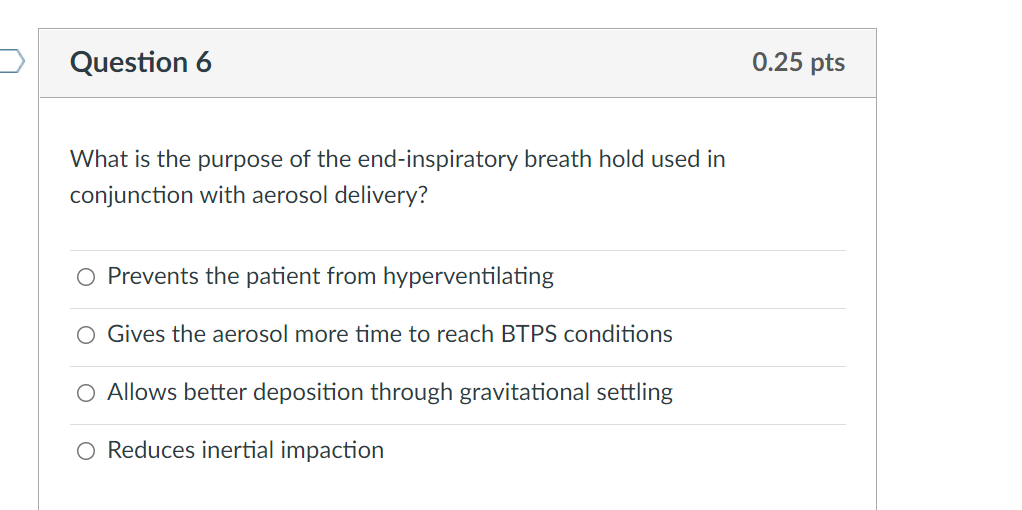 Question 6

0.25 pts

What is the purpose of the end-inspiratory breath hold used in conjunction with aerosol delivery?

Prevents the patient from hyperventilating

Gives the aerosol more time to reach BTPS conditions

Allows better deposition through gravitational settling

Reduces inertial impaction